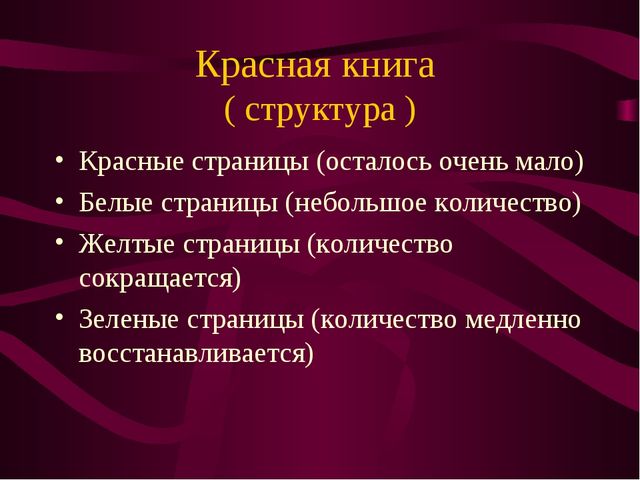 Красная книга
( структура )

• Красные страницы (осталось очень мало)
• Белые страницы (небольшое количество)
• Желтые страницы (количество сокращается)
• Зеленые страницы (количество медленно восстанавливается)